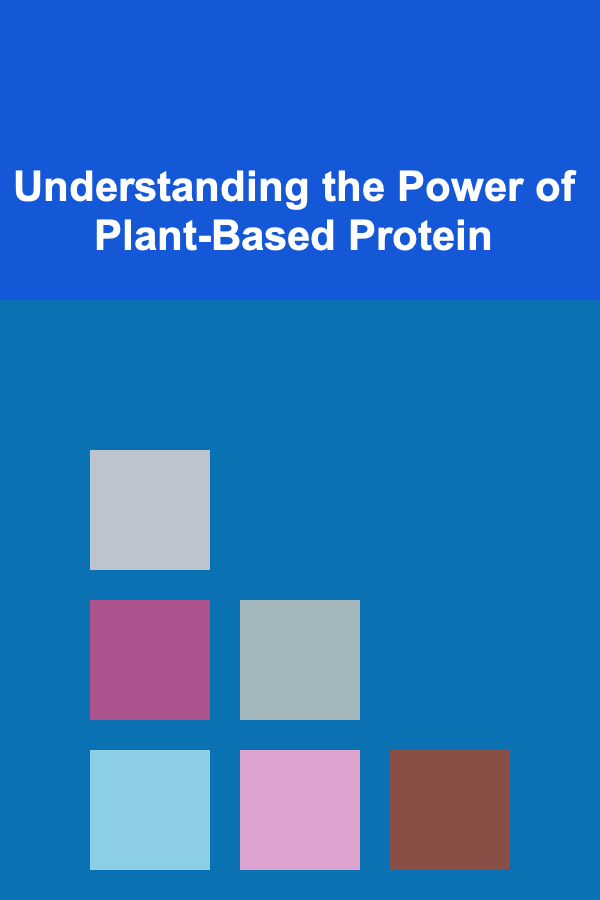 Understanding the Power of Plant-Based Protein